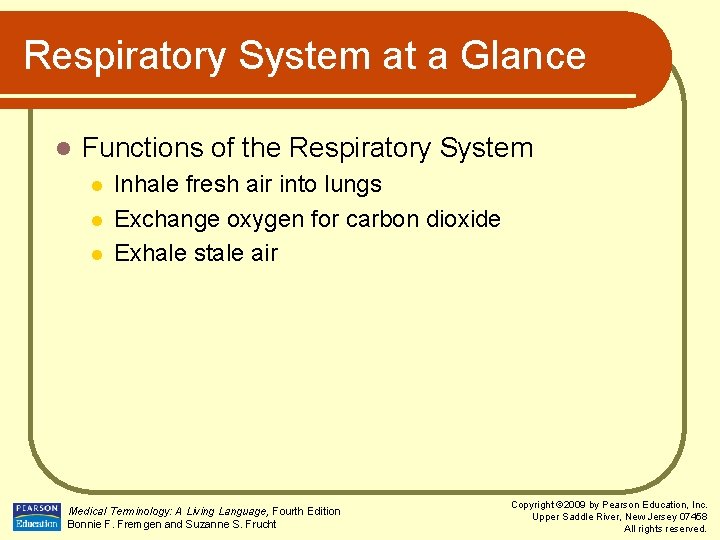 Respiratory System at a Glance

Functions of the Respiratory System

Inhale fresh air into lungs

Exchange oxygen for carbon dioxide

Exhale stale air

PEARSON Education

Medical Terminology: A Living Language, Fourth Edition
Bonnie F. Fremgen and Suzanne S. Frucht

Copyright ©2009 by Pearson Education, Inc.
Upper Saddle River, New Jersey 07458
All rights reserved.